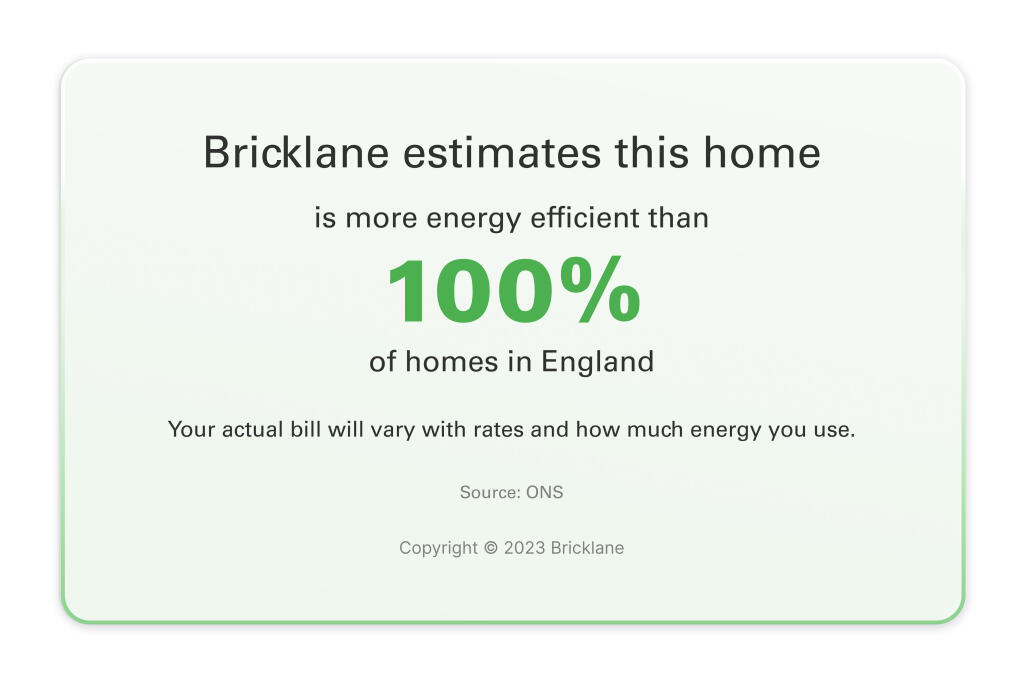 Bricklane estimates this home

is more energy efficient than

100%

of homes in England

Your actual bill will vary with rates and how much energy you use.

Source: ONS

Copyright © 2023 Bricklane